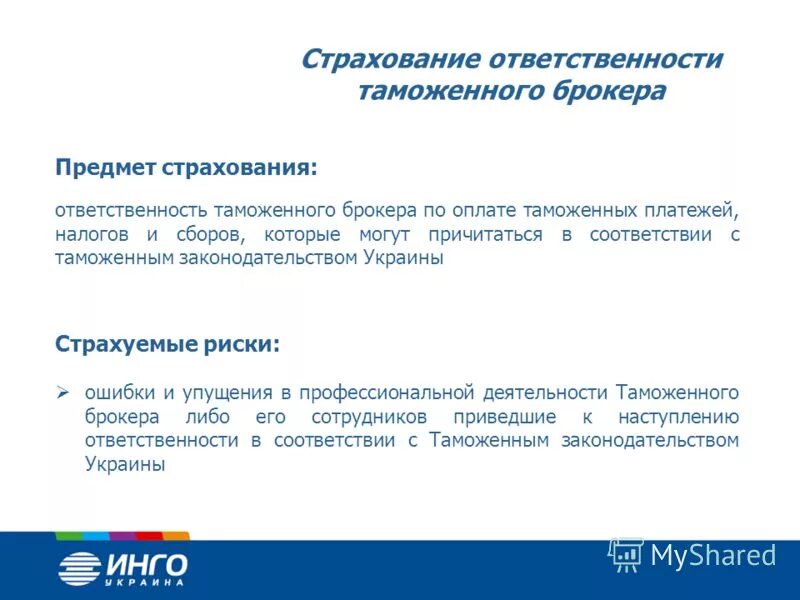 Страхование ответственности таможенного брокера

Предмет страхования:

ответственность таможенного брокера по оплате таможенных платежей, налогов и сборов, которые могут причитаться в соответствии с таможенным законодательством Украины

Страхуемые риски:

➢ ошибки и упущения в профессиональной деятельности Таможенного брокера либо его сотрудников приведшие к наступлению ответственности в соответствии с Таможенным законодательством Украины

ИНГО УКРАИНА

MyShared